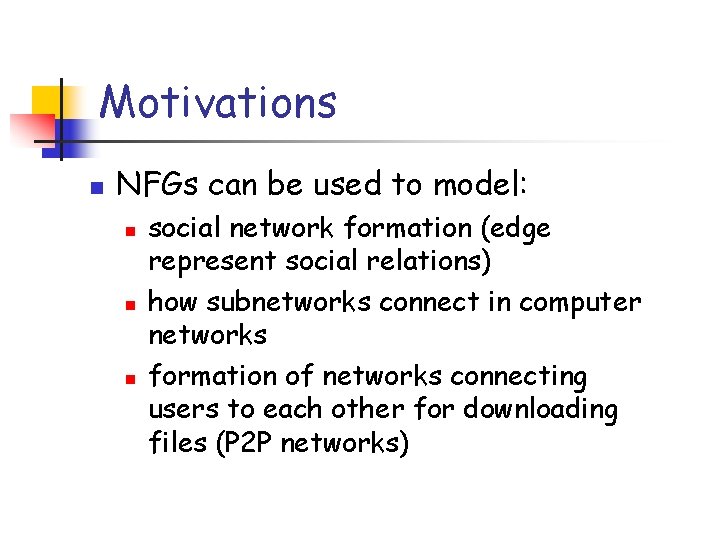 Motivations

NFGs can be used to model:

social network formation (edge represent social relations)

how subnetworks connect in computer networks

formation of networks connecting users to each other for downloading files (P2P networks)